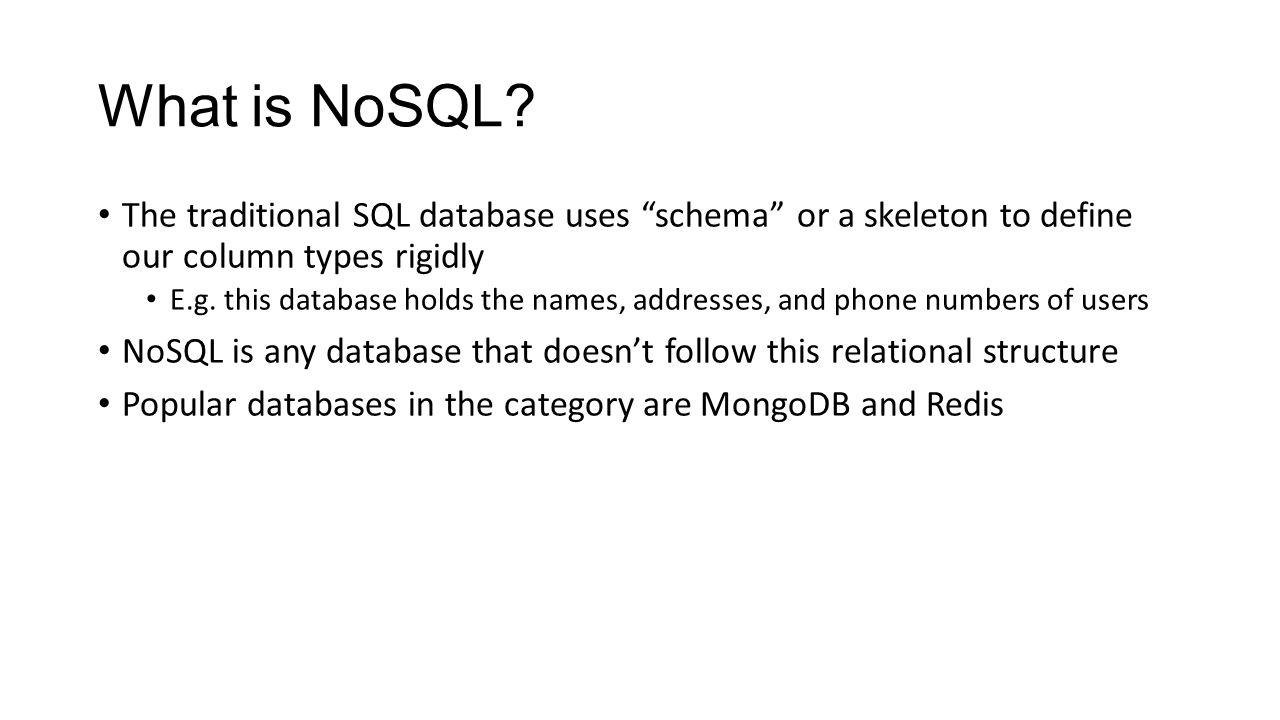 What is NoSQL?

• The traditional SQL database uses “schema” or a skeleton to define our column types rigidly

• E.g. this database holds the names, addresses, and phone numbers of users

• NoSQL is any database that doesn’t follow this relational structure

• Popular databases in the category are MongoDB and Redis